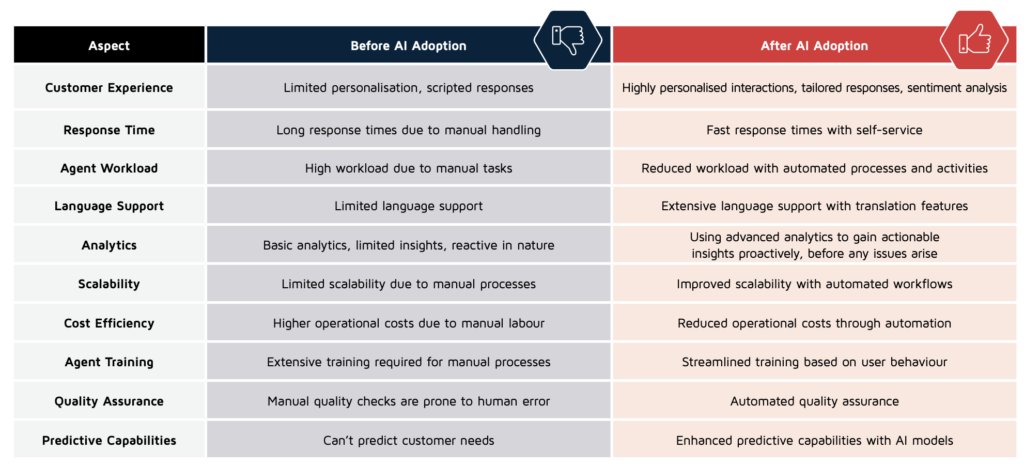 | Aspect | Before AI Adoption | After AI Adoption |
|---|---|---|
| Customer Experience | Limited personalisation, scripted responses | Highly personalised interactions, tailored responses, sentiment analysis |
| Response Time | Long response times due to manual handling | Fast response times with self-service |
| Agent Workload | High workload due to manual tasks | Reduced workload with automated processes and activities |
| Language Support | Limited language support | Extensive language support with translation features |
| Analytics | Basic analytics, limited insights, reactive in nature | Using advanced analytics to gain actionable insights proactively, before any issues arise |
| Scalability | Limited scalability due to manual processes | Improved scalability with automated workflows |
| Cost Efficiency | Higher operational costs due to manual labour | Reduced operational costs through automation |
| Agent Training | Extensive training required for manual processes | Streamlined training based on user behaviour |
| Quality Assurance | Manual quality checks are prone to human error | Automated quality assurance |
| Predictive Capabilities | Can't predict customer needs | Enhanced predictive capabilities with AI models |